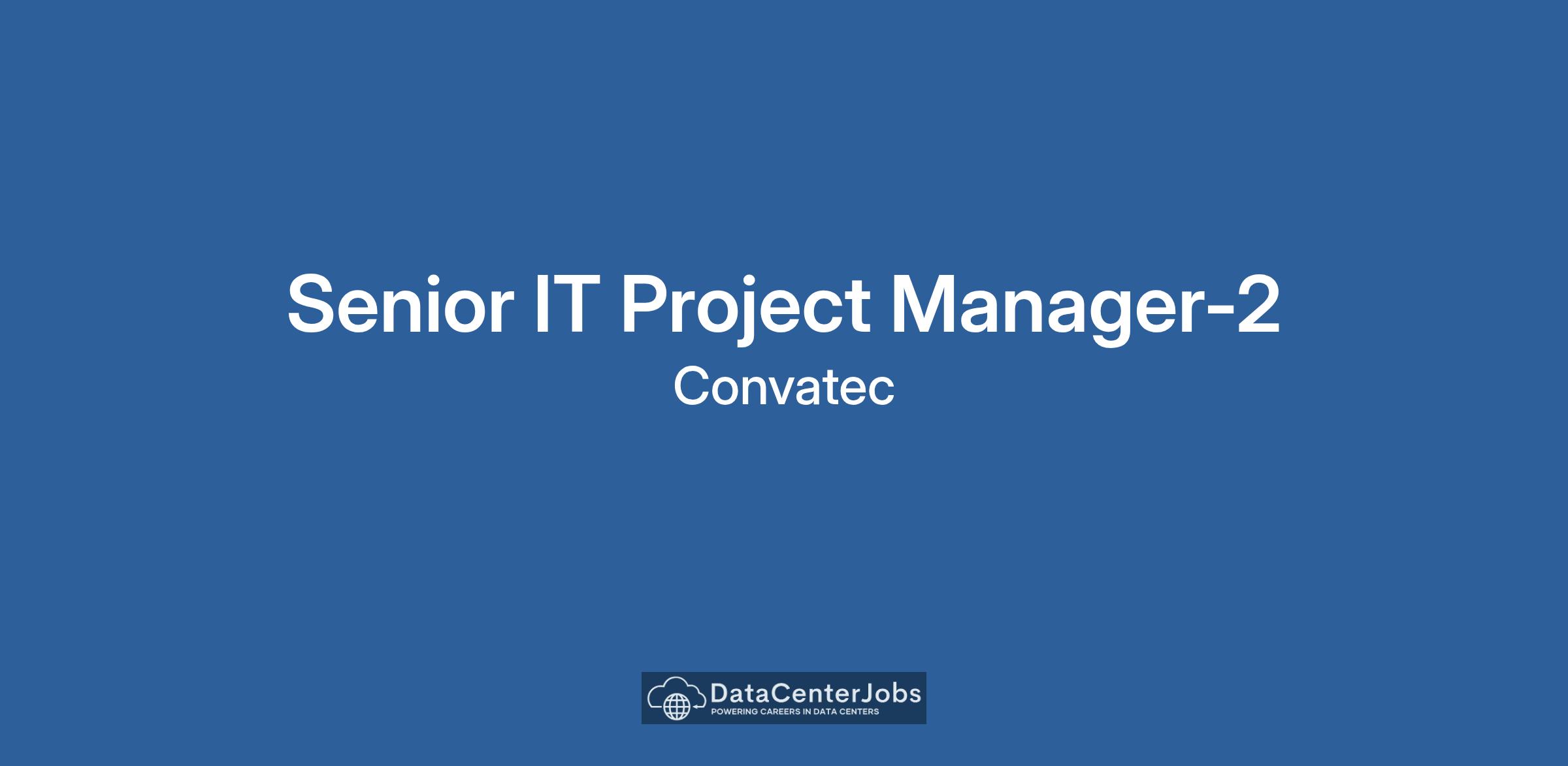 Senior IT Project Manager-2

Convatec

DataCenterJobs
POWERING CAREERS IN DATA CENTERS